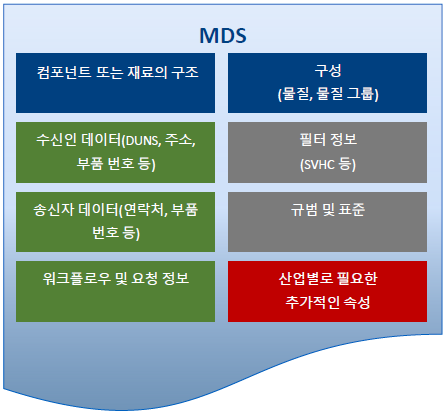 MDS

컴포넌트 또는 재료의 구조

구성 (물질, 물질 그룹)

수신인 데이터(DUNS, 주소, 부품 번호 등)

필터 정보 (SVHC 등)

송신자 데이터(연락처, 부품 번호 등)

규범 및 표준

워크플로우 및 요청 정보

산업별로 필요한 추가적인 속성